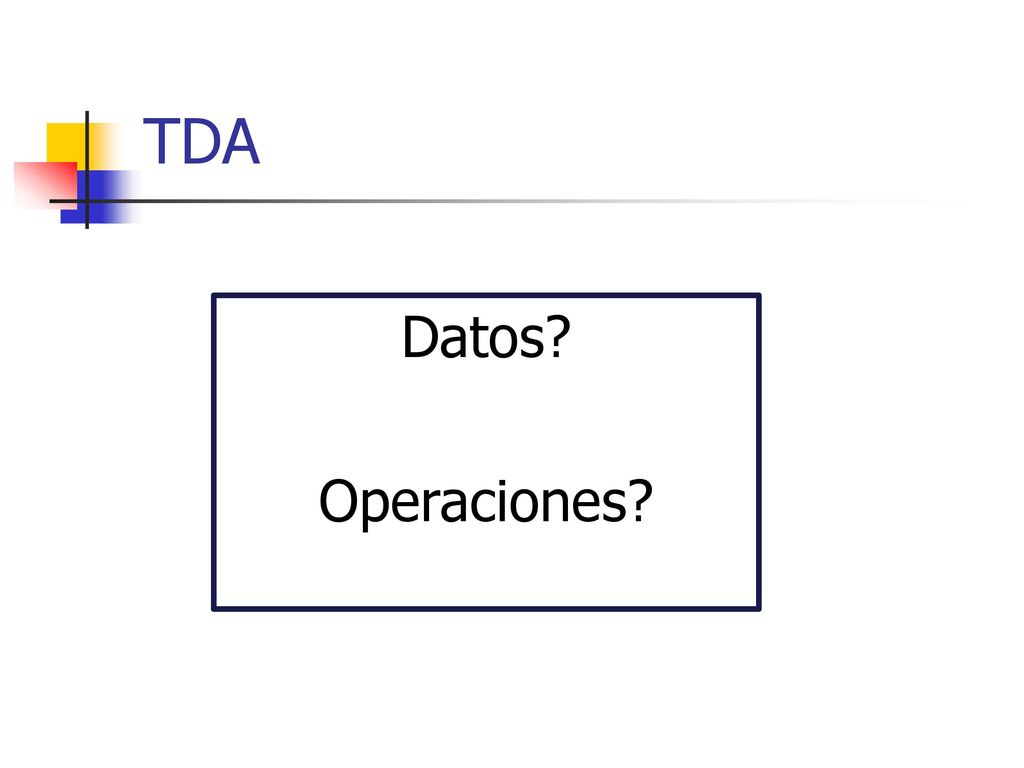 TDA

Datos?

Operaciones?